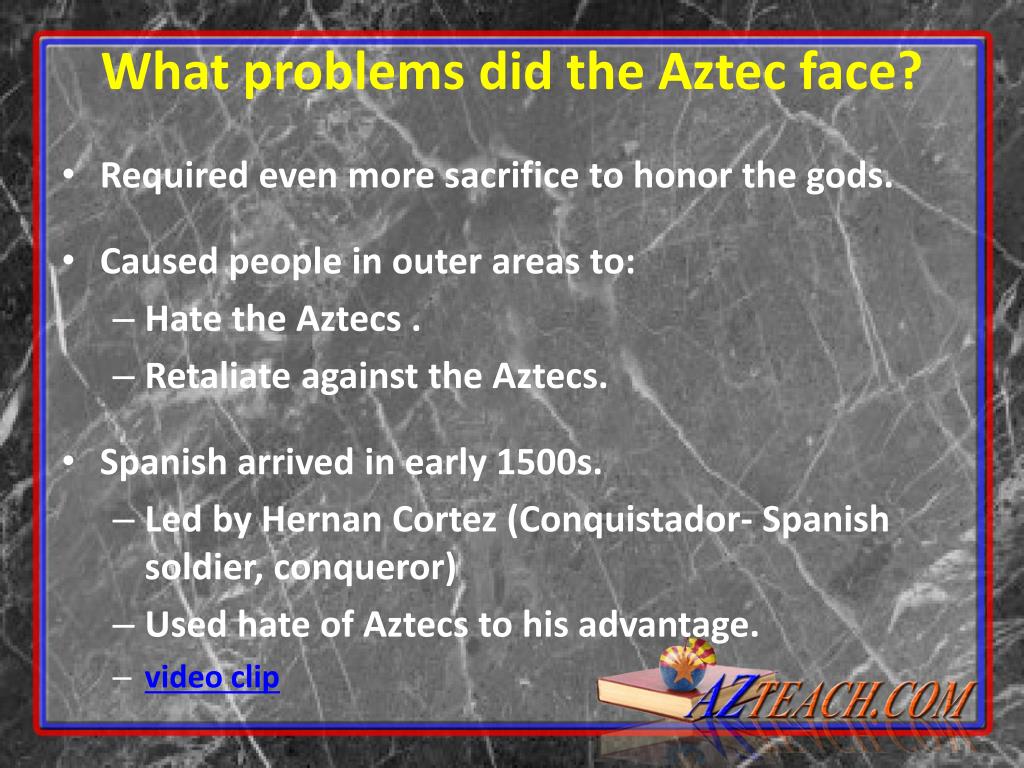 What problems did the Aztec face?

• Required even more sacrifice to honor the gods.

• Caused people in outer areas to:
– Hate the Aztecs .
– Retaliate against the Aztecs.

• Spanish arrived in early 1500s.
– Led by Hernan Cortez (Conquistador- Spanish soldier, conqueror)
– Used hate of Aztecs to his advantage.
– video clip

AZTEACH.COM